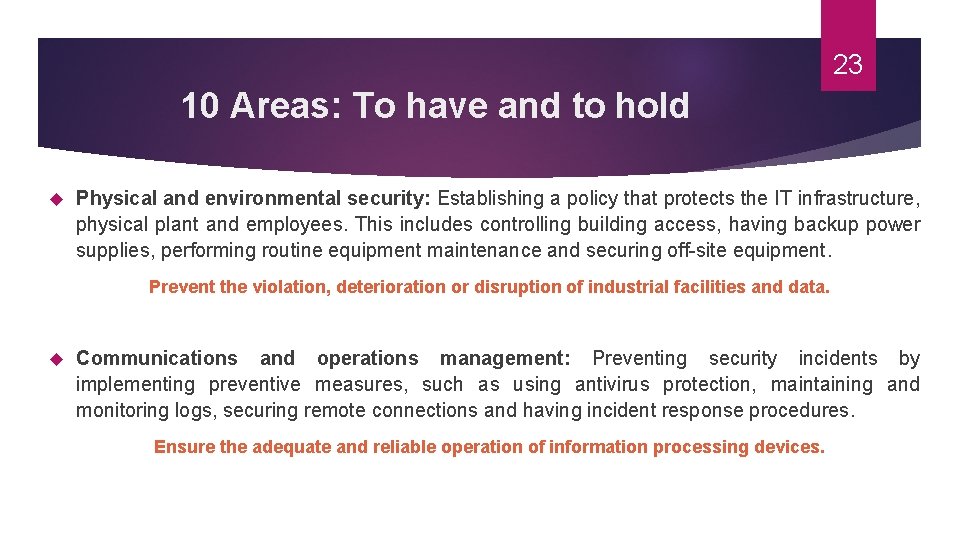 23

10 Areas: To have and to hold

Physical and environmental security: Establishing a policy that protects the IT infrastructure, physical plant and employees. This includes controlling building access, having backup power supplies, performing routine equipment maintenance and securing off-site equipment.

Prevent the violation, deterioration or disruption of industrial facilities and data.

Communications and operations management: Preventing security incidents by implementing preventive measures, such as using antivirus protection, maintaining and monitoring logs, securing remote connections and having incident response procedures.

Ensure the adequate and reliable operation of information processing devices.